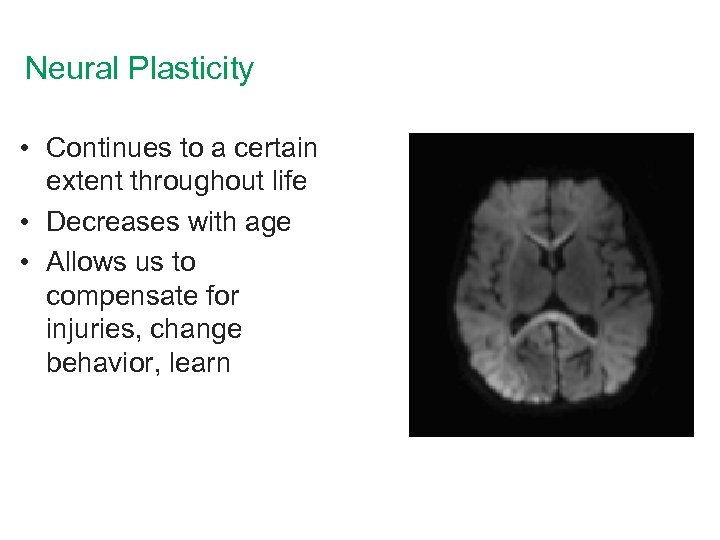 Neural Plasticity

• Continues to a certain extent throughout life
• Decreases with age
• Allows us to compensate for injuries, change behavior, learn